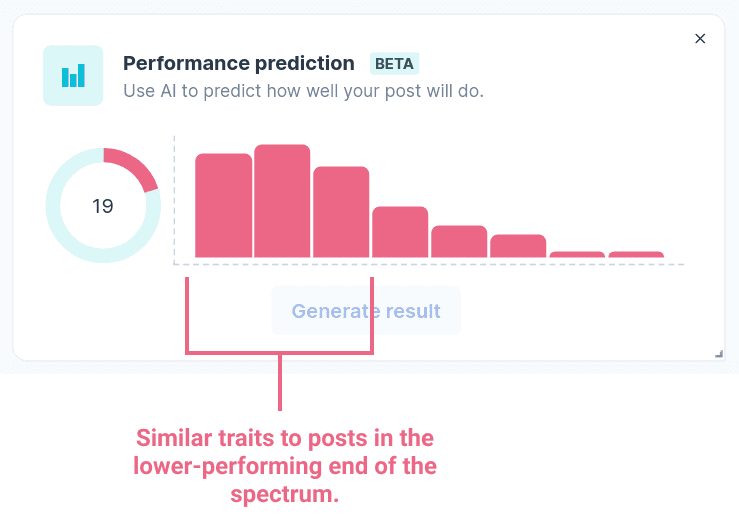 ×

Performance prediction BETA

Use AI to predict how well your post will do.

19

Generate result

Similar traits to posts in the lower-performing end of the spectrum.